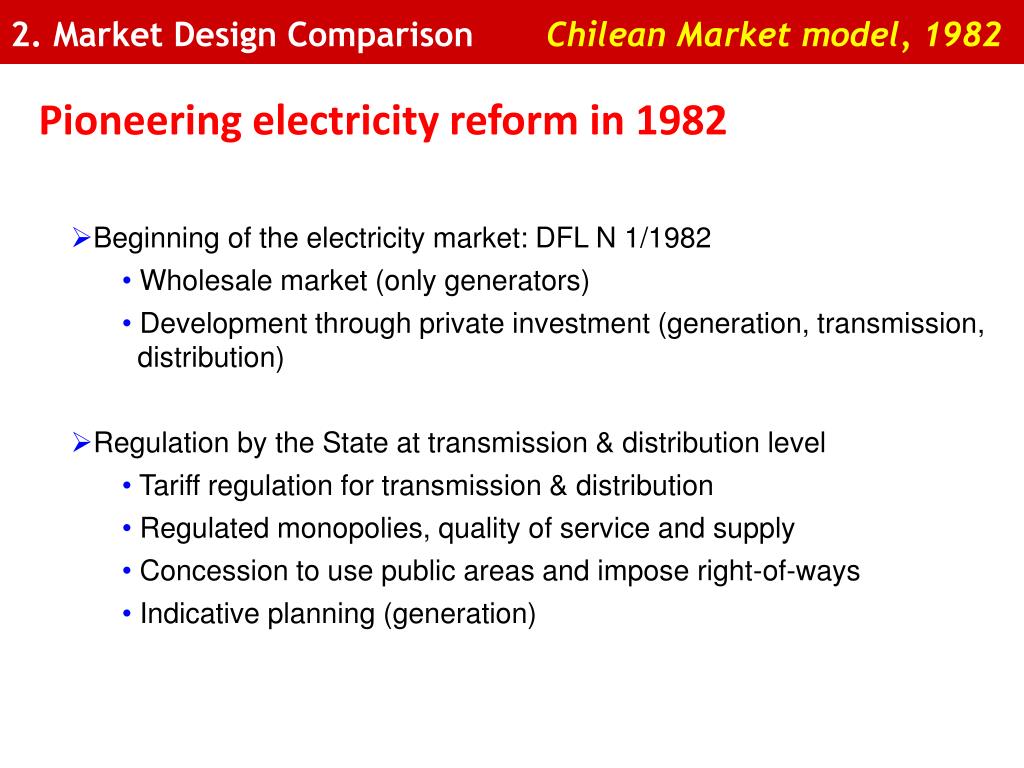 2. Market Design Comparison Chilean Market model, 1982

Pioneering electricity reform in 1982

➢Beginning of the electricity market: DFL N 1/1982
• Wholesale market (only generators)
• Development through private investment (generation, transmission, distribution)

➢Regulation by the State at transmission & distribution level
• Tariff regulation for transmission & distribution
• Regulated monopolies, quality of service and supply
• Concession to use public areas and impose right-of-ways
• Indicative planning (generation)